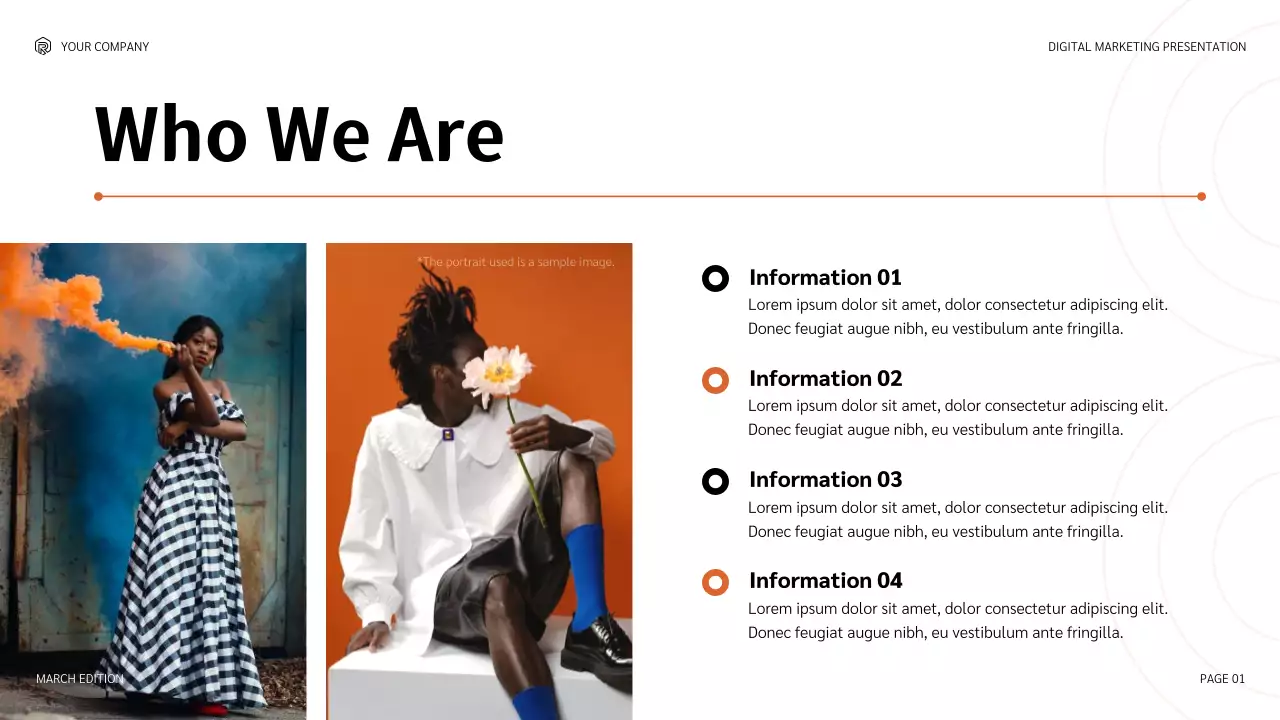 YOUR COMPANY

DIGITAL MARKETING PRESENTATION

Who We Are

*The portrait used is a sample image.

Information 01
Lorem ipsum dolor sit amet, dolor consectetur adipiscing elit. Donec feugiat augue nibh, eu vestibulum ante fringilla.

Information 02
Lorem ipsum dolor sit amet, dolor consectetur adipiscing elit. Donec feugiat augue nibh, eu vestibulum ante fringilla.

Information 03
Lorem ipsum dolor sit amet, dolor consectetur adipiscing elit. Donec feugiat augue nibh, eu vestibulum ante fringilla.

Information 04
Lorem ipsum dolor sit amet, dolor consectetur adipiscing elit. Donec feugiat augue nibh, eu vestibulum ante fringilla.

MARCH EDITION

PAGE 01